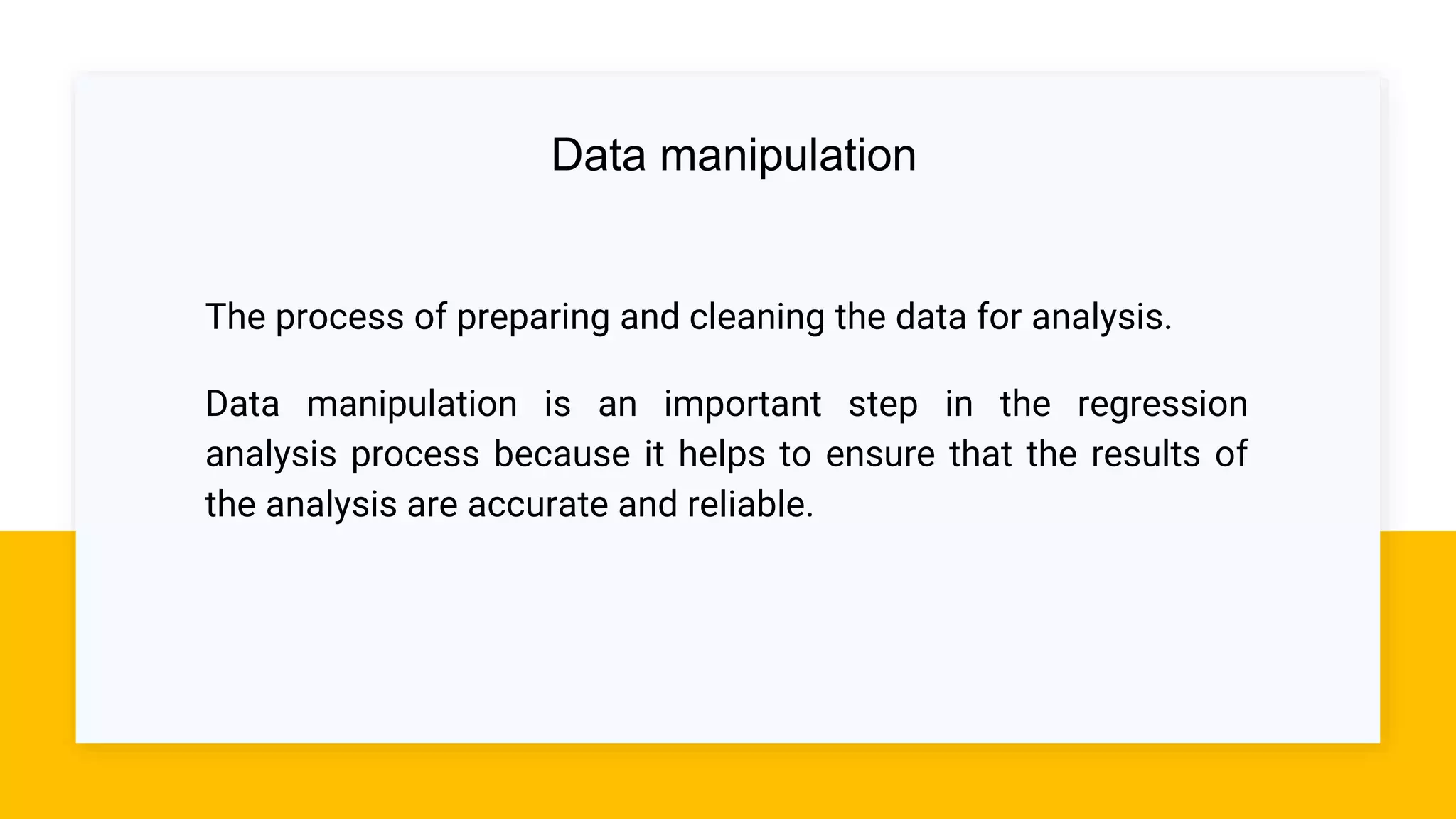 Data manipulation

The process of preparing and cleaning the data for analysis.

Data manipulation is an important step in the regression analysis process because it helps to ensure that the results of the analysis are accurate and reliable.